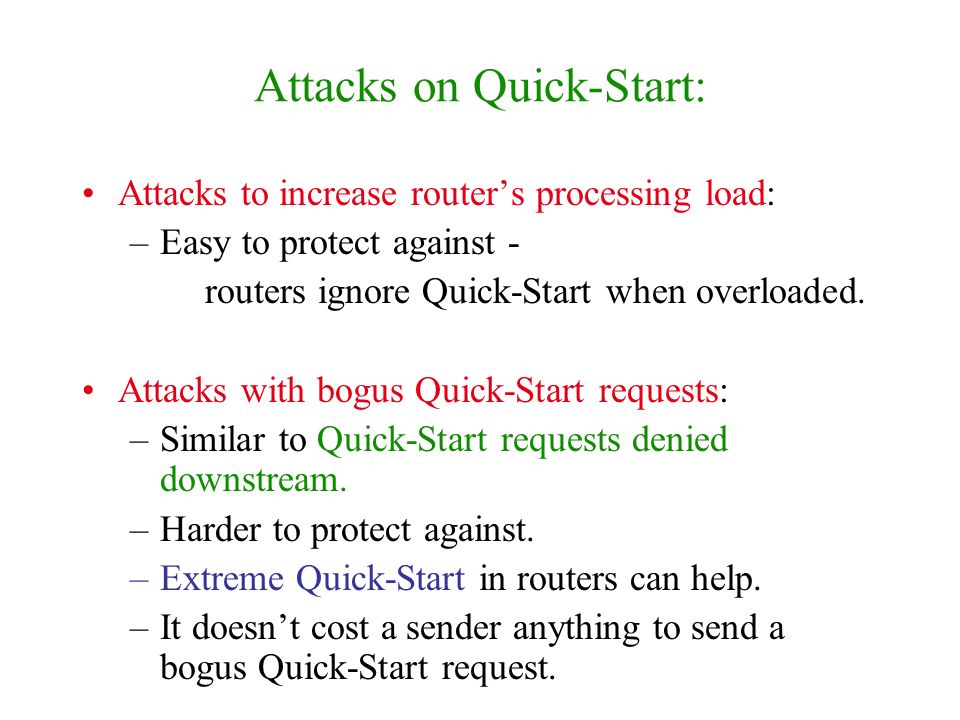 Attacks on Quick-Start:

• Attacks to increase router’s processing load:
– Easy to protect against -
routers ignore Quick-Start when overloaded.

• Attacks with bogus Quick-Start requests:
– Similar to Quick-Start requests denied downstream.
– Harder to protect against.
– Extreme Quick-Start in routers can help.
– It doesn’t cost a sender anything to send a bogus Quick-Start request.